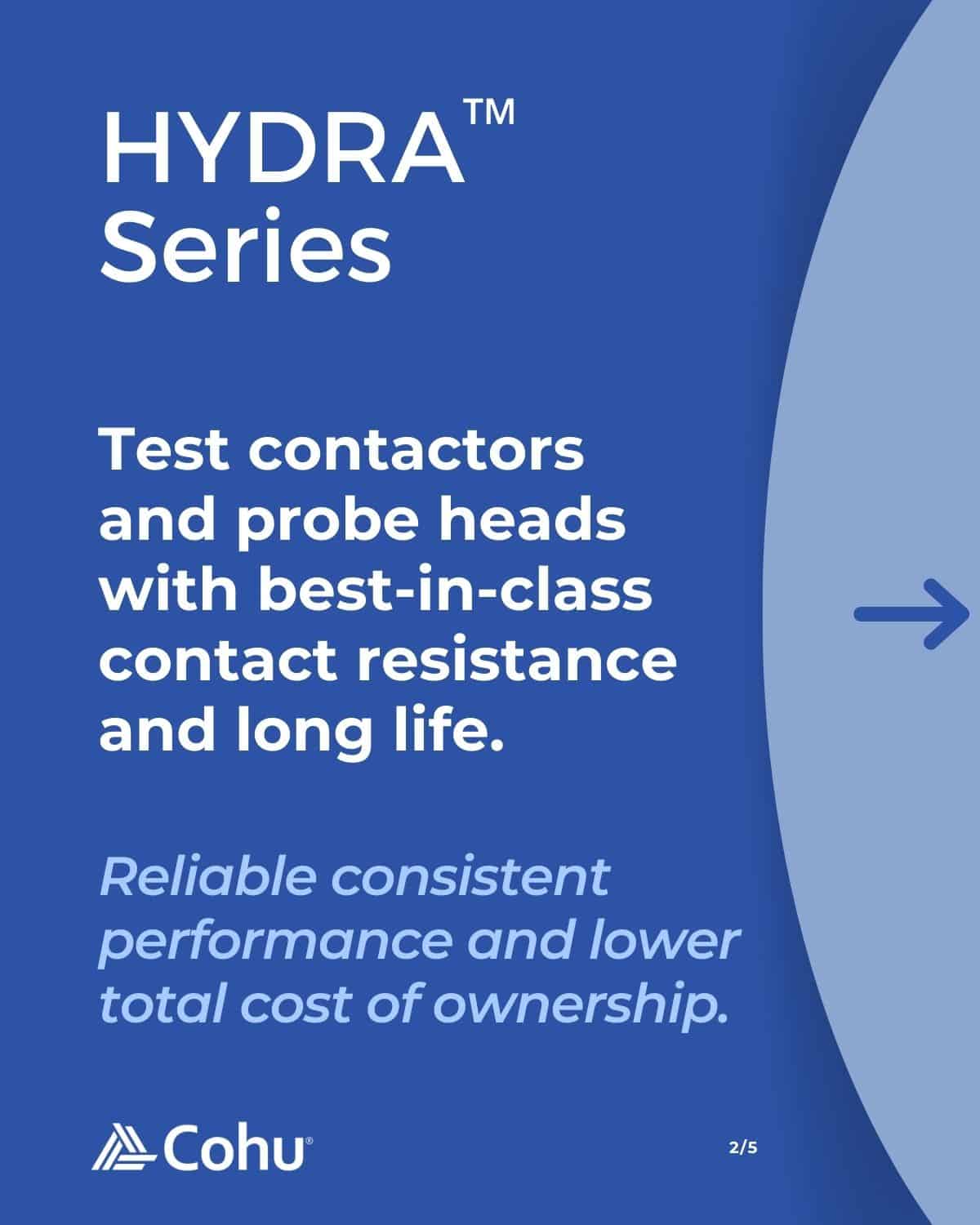 HYDRA™
Series

Test contactors and probe heads with best-in-class contact resistance and long life.

Reliable consistent performance and lower total cost of ownership.

Cohu®

2/5